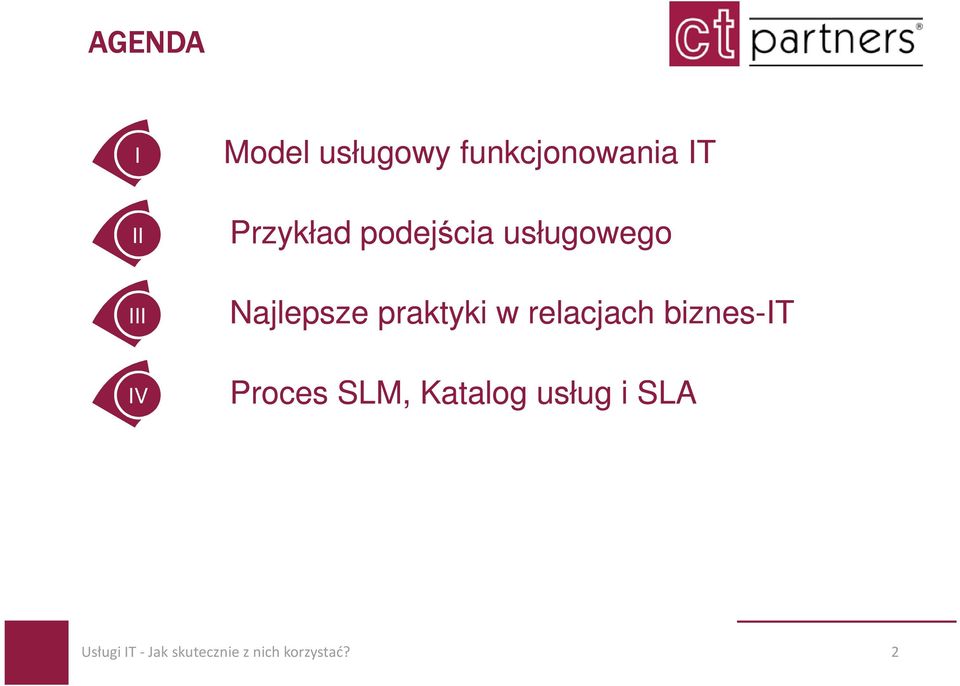 AGENDA

ct partners®

I
Model usługowy funkcjonowania IT

II
Przykład podejścia usługowego

III
Najlepsze praktyki w relacjach biznes-IT

IV
Proces SLM, Katalog usług i SLA

Usługi IT - Jak skutecznie z nich korzystać?

2